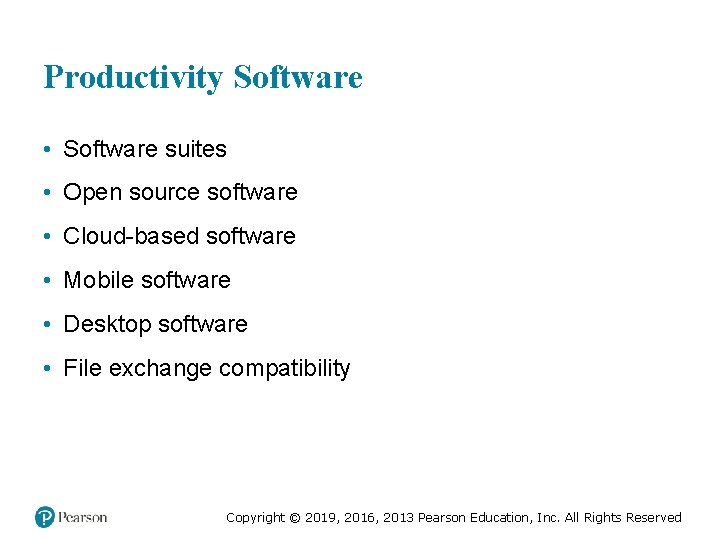 Productivity Software

• Software suites
• Open source software
• Cloud-based software
• Mobile software
• Desktop software
• File exchange compatibility

Pearson

Copyright © 2019, 2016, 2013 Pearson Education, Inc. All Rights Reserved